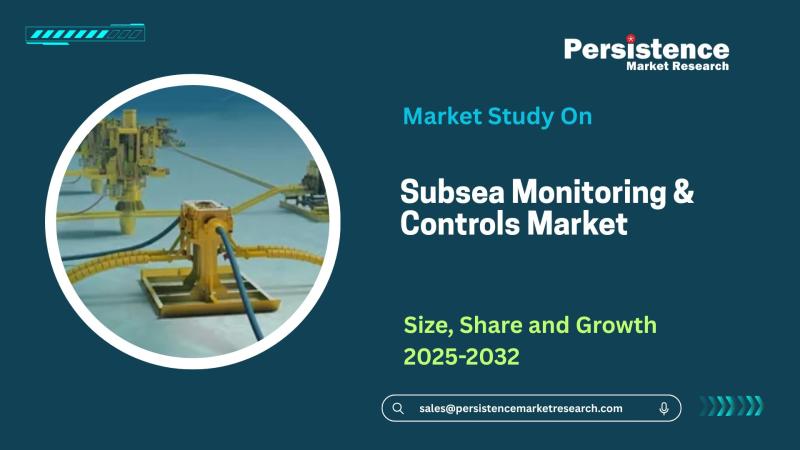 Persistence
Market Research

Market Study On

Subsea Monitoring & Controls Market

Size, Share and Growth 2025-2032

sales@persistencemarketresearch.com